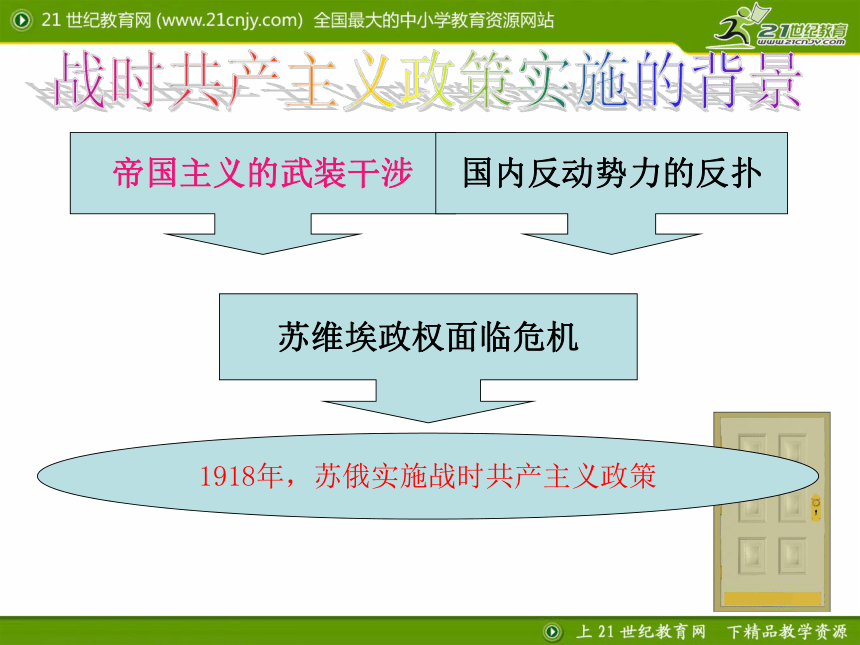 21 世纪教育网 (www.21cnjy.com) 全国最大的中小学教育资源网站

21世纪教育 www.21cnjy.com

战时共产主义政策实施的背景

帝国主义的武装干涉

国内反动势力的反扑

苏维埃政权面临危机

1918年，苏俄实施战时共产主义政策

上 21 世纪教育网 下精品教学资源